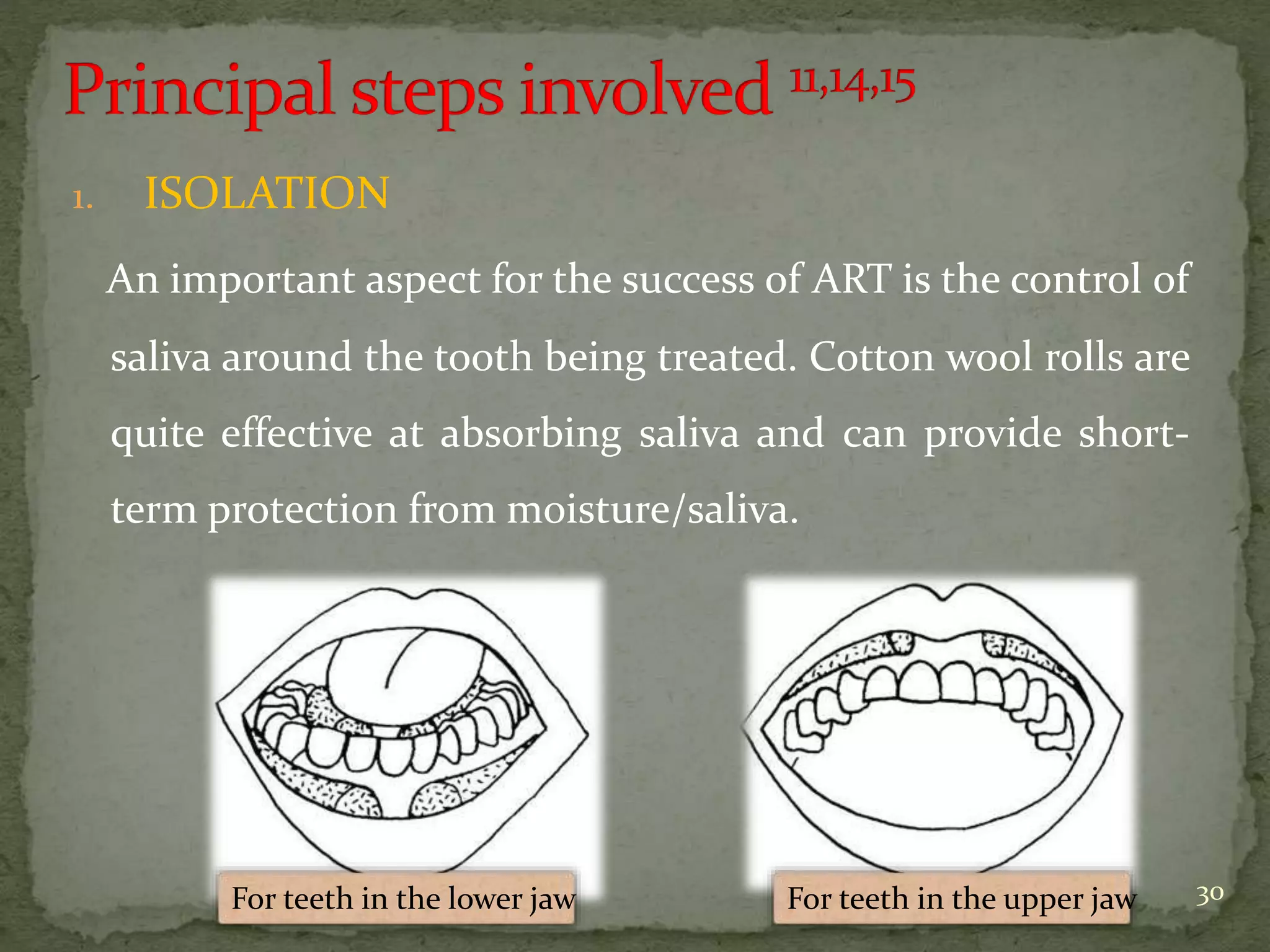 Principal steps involved $^{11,14,15}$

1. ISOLATION

An important aspect for the success of ART is the control of saliva around the tooth being treated. Cotton wool rolls are quite effective at absorbing saliva and can provide short-term protection from moisture/saliva.

For teeth in the lower jaw

For teeth in the upper jaw

30